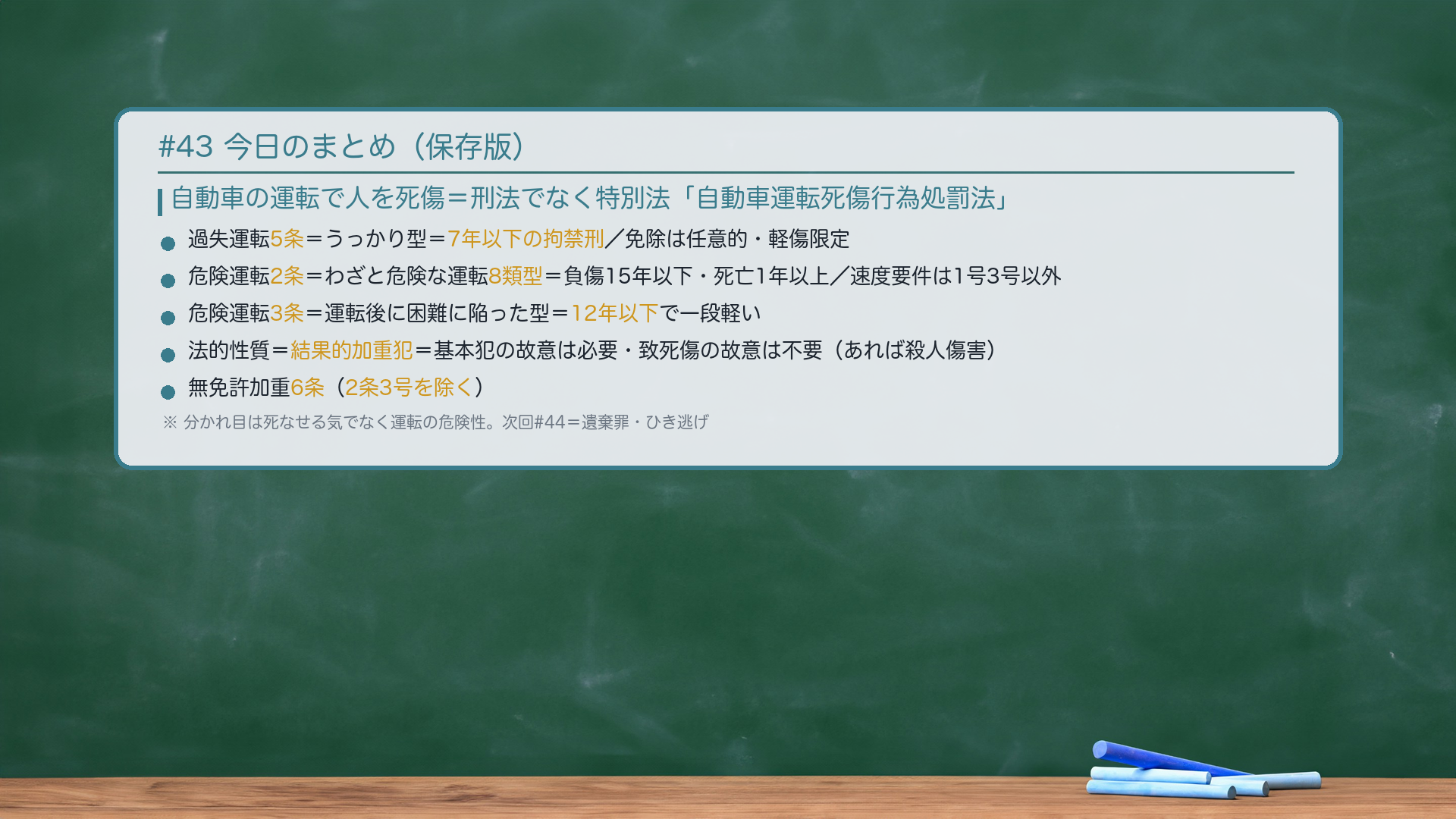 #43 今日のまとめ（保存版）

自動車の運転で人を死傷＝刑法でなく特別法「自動車運転死傷行為処罰法」

• 過失運転5条＝うっかり型＝7年以下の拘禁刑／免除は任意的・軽傷限定
• 危険運転2条＝わざと危険な運転8類型＝負傷15年以下・死亡1年以上／速度要件は1号3号以外
• 危険運転3条＝運転後に困難に陥った型＝12年以下で一段軽い
• 法的性質＝結果的加重犯＝基本犯の故意は必要・致死傷の故意は不要（あれば殺人傷害）
• 無免許加重6条（2条3号を除く）

※ 分かれ目は死なせる気でなく運転の危険性。次回#44＝遺棄罪・ひき逃げ